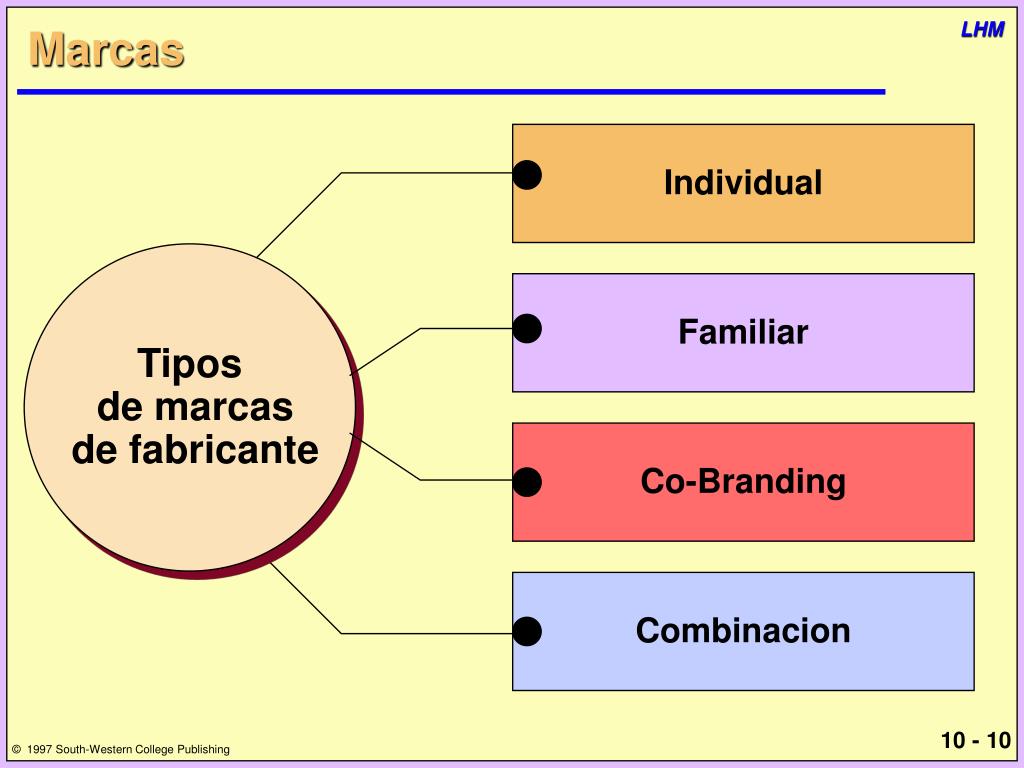 Marcas

LHM

Tipos de marcas de fabricante

Individual

Familiar

Co-Branding

Combinacion

© 1997 South-Western College Publishing

10 - 10